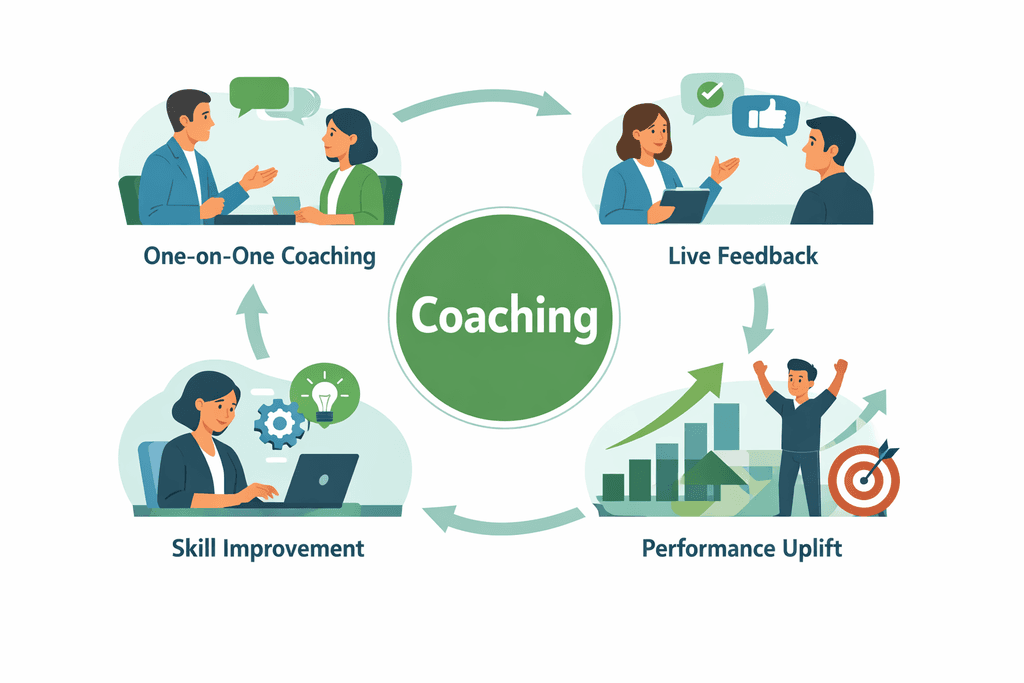 One-on-One Coaching

Live Feedback

Coaching

Skill Improvement

Performance Uplift